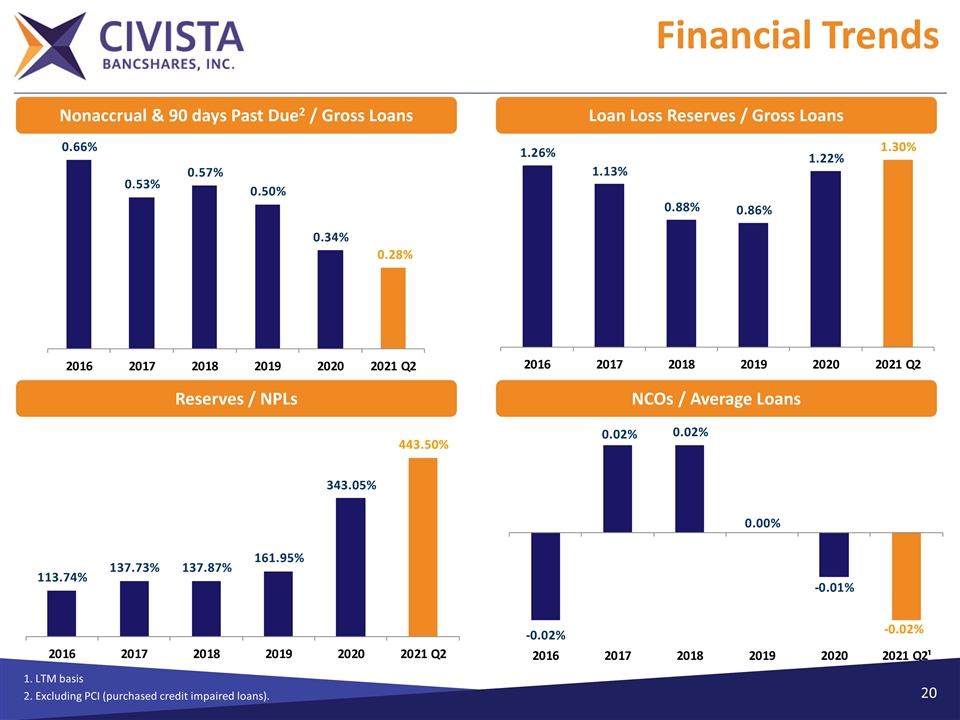 CIVISTA BANCSHARES, INC.

Financial Trends

Nonaccrual & 90 days Past Due$^2$ / Gross Loans

0.66%
0.53%
0.57%
0.50%
0.34%
0.28%

2016 2017 2018 2019 2020 2021 Q2

Loan Loss Reserves / Gross Loans

1.26%
1.13%
0.88%
0.86%
1.22%
1.30%

2016 2017 2018 2019 2020 2021 Q2

Reserves / NPLs

113.74%
137.73%
137.87%
161.95%
343.05%
443.50%

2016 2017 2018 2019 2020 2021 Q2

NCOs / Average Loans

-0.02%
0.02%
0.02%
0.00%
-0.01%
-0.02%

2016 2017 2018 2019 2020 2021 Q2$^1$

1. LTM basis
2. Excluding PCI (purchased credit impaired loans).

20